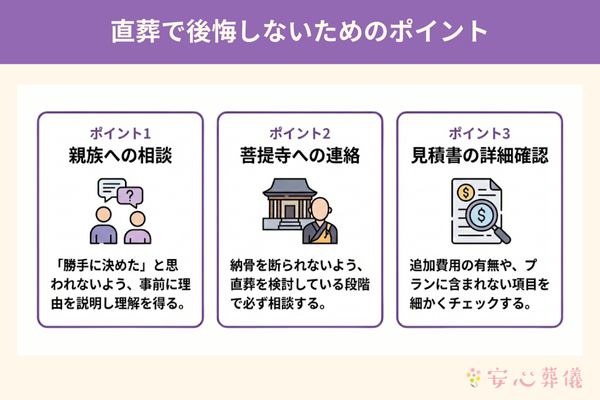 直葬で後悔しないためのポイント

ポイント1
親族への相談

?

「勝手に決めた」と思われないよう、事前に理由を説明し理解を得る。

ポイント2
菩提寺への連絡

納骨を断られないよう、直葬を検討している段階で必ず相談する。

ポイント3
見積書の詳細確認

$

$

追加費用の有無や、プランに含まれない項目を細かくチェックする。

安心葬儀